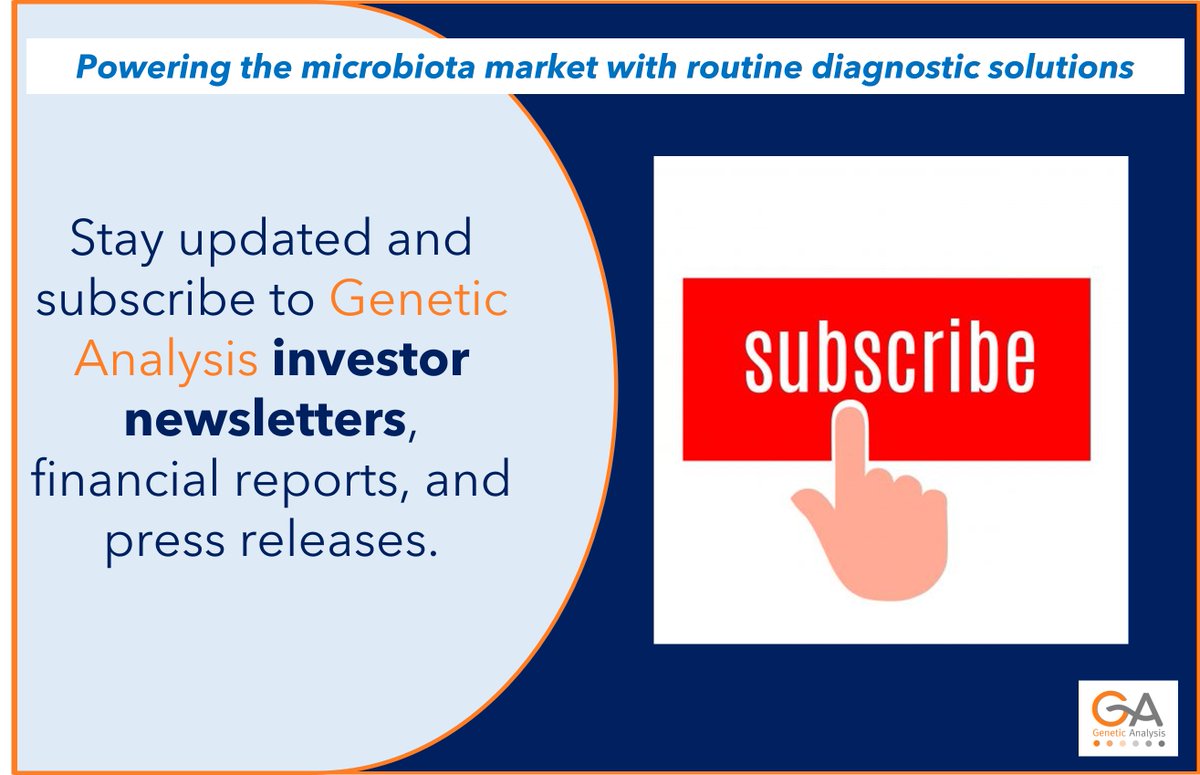 Powering the microbiota market with routine diagnostic solutions

Stay updated and subscribe to Genetic Analysis investor newsletters, financial reports, and press releases.

subscribe

GA
Genetic Analysis